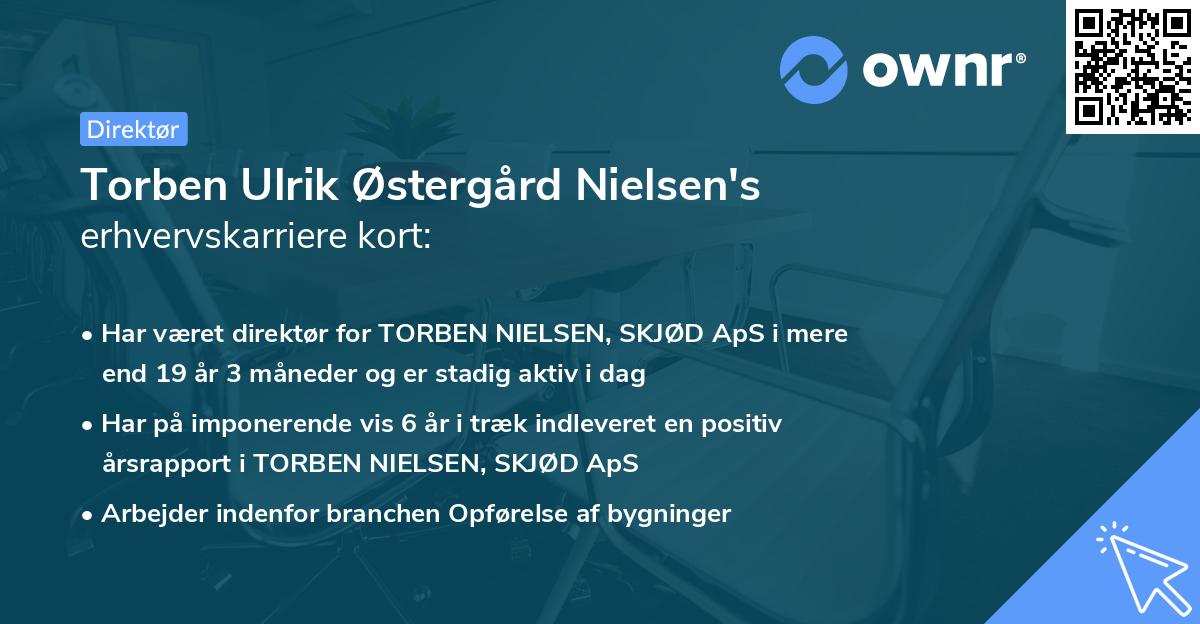 ownr®

Direktør

Torben Ulrik Østergård Nielsen's erhvervskarriere kort:

• Har været direktør for TORBEN NIELSEN, SKJØD ApS i mere end 19 år 3 måneder og er stadig aktiv i dag

• Har på imponerende vis 6 år i træk indleveret en positiv årsrapport i TORBEN NIELSEN, SKJØD ApS

• Arbejder indenfor branchen Opførelse af bygninger